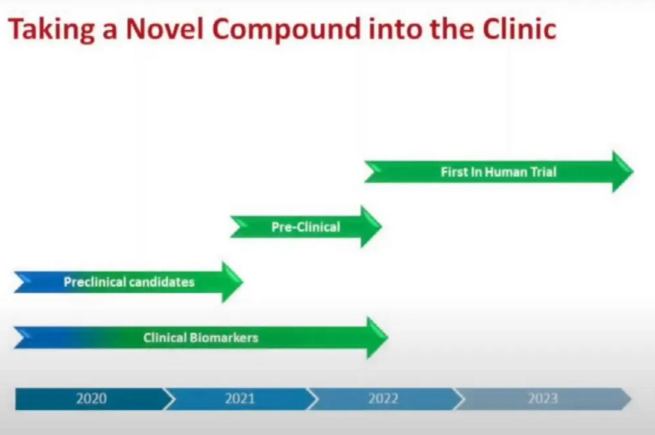 Taking a Novel Compound into the Clinic

First In Human Trial

Pre-Clinical

Preclinical candidates

Clinical Biomarkers

2020
2021
2022
2023